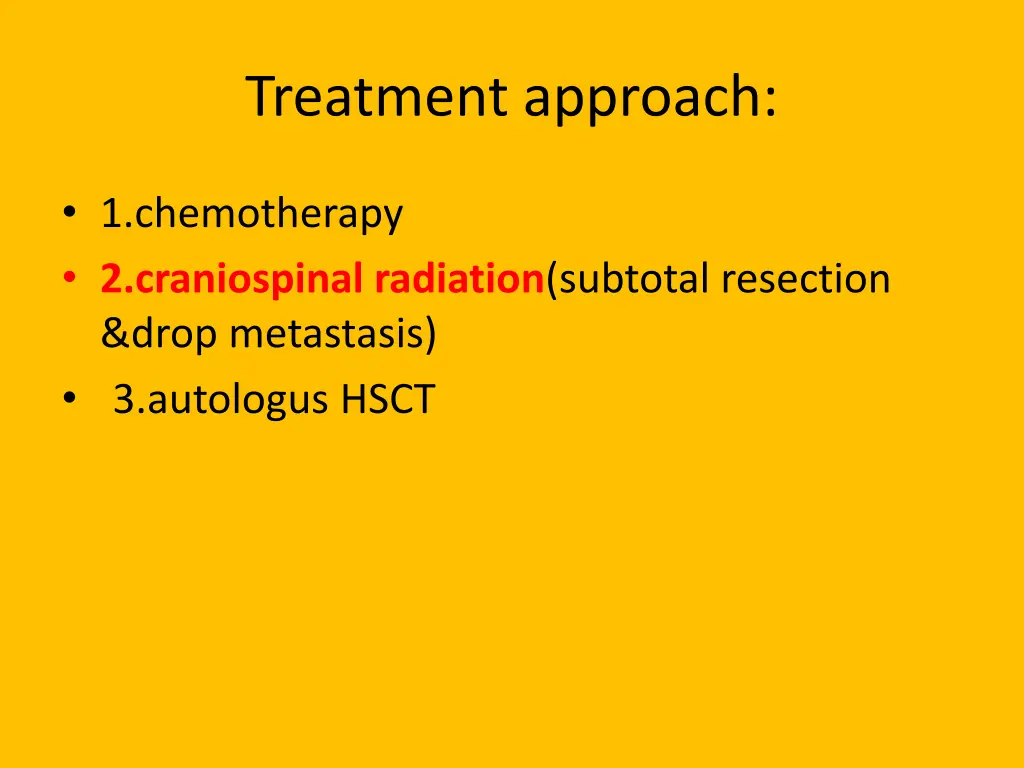 Treatment approach:

• 1.chemotherapy
• 2.craniospinal radiation(subtotal resection &drop metastasis)
• 3.autologus HSCT